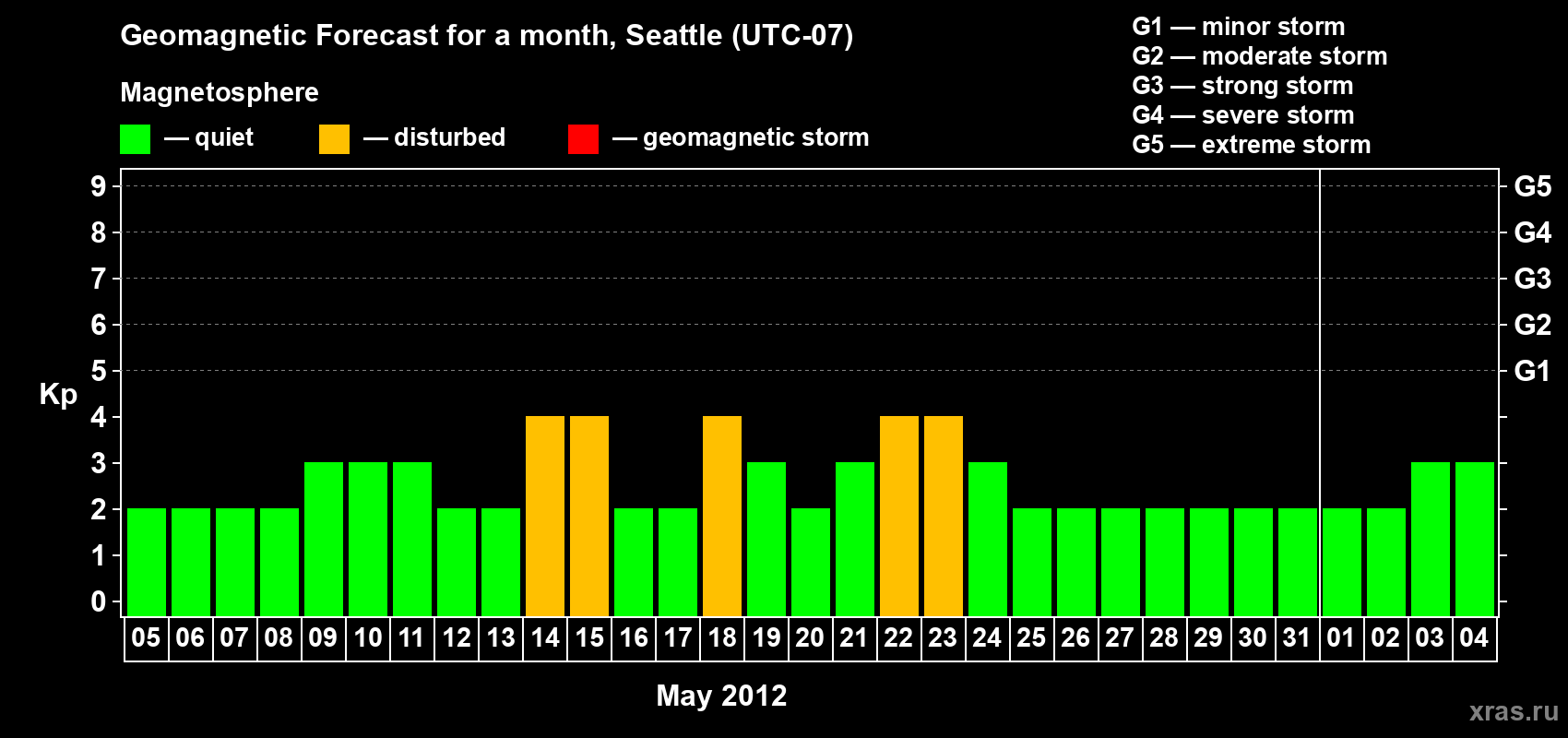 Geomagnetic Forecast for a month, Seattle (UTC-07)

Magnetosphere

— quiet — disturbed — geomagnetic storm

G1 — minor storm
G2 — moderate storm
G3 — strong storm
G4 — severe storm
G5 — extreme storm

Kp

9
8
7
6
5
4
3
2
1
0

G5
G4
G3
G2
G1

05 06 07 08 09 10 11 12 13 14 15 16 17 18 19 20 21 22 23 24 25 26 27 28 29 30 31 01 02 03 04

May 2012

xras.ru